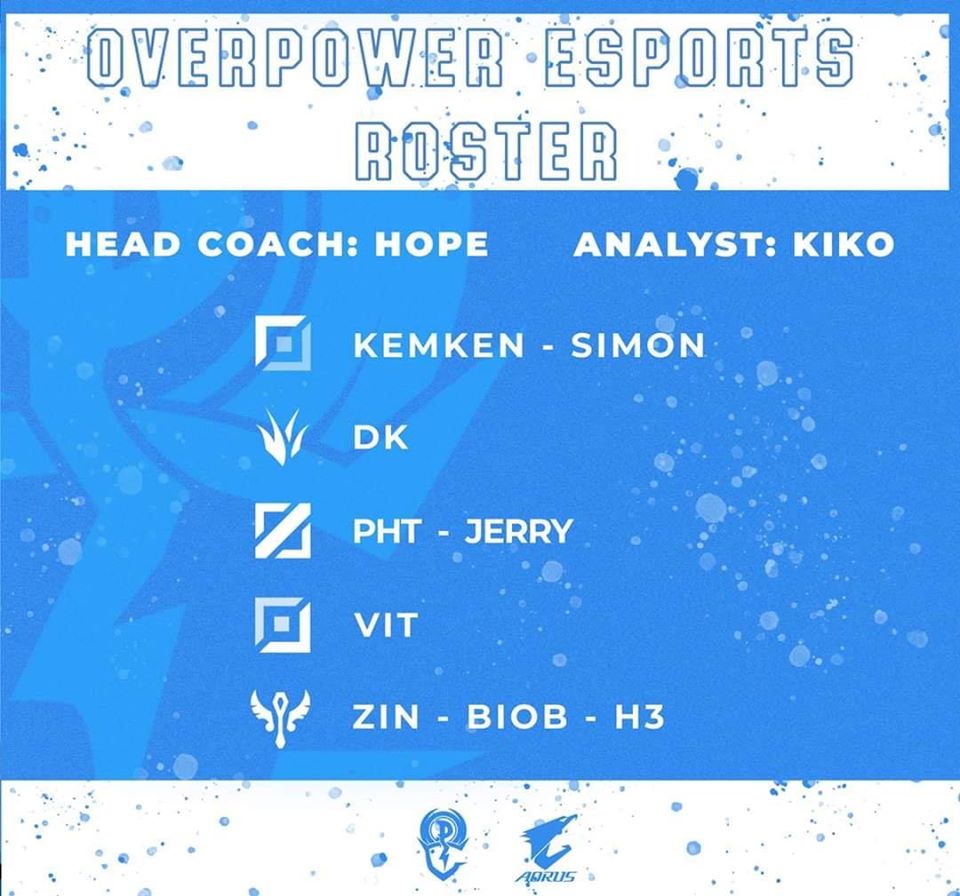 OVERPOWER ESPORTS ROSTER

HEAD COACH: HOPE

ANALYST: KIKO

KEMKEN - SIMON

DK

PHT - JERRY

VIT

ZIN - BIOB - H3

AORUS